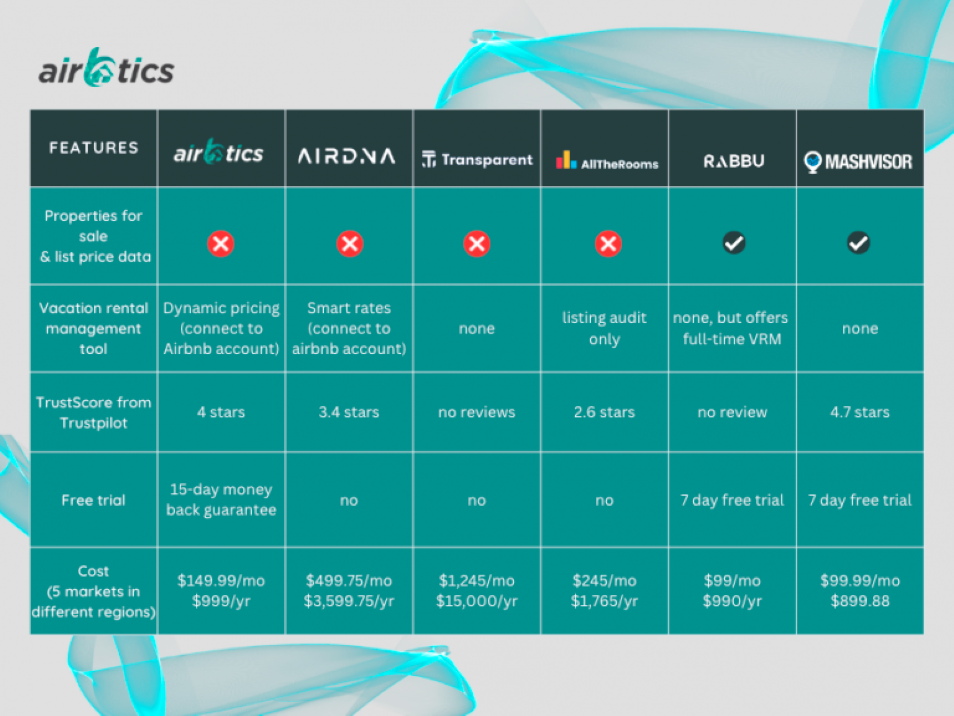 airbtics

| FEATURES | airbtics | AIRDNA | Transparent | AllTheRooms | RABBU | MASHVISOR |
|---|---|---|---|---|---|---|
| Properties for sale & list price data | | | | | | |
| Vacation rental management tool | Dynamic pricing (connect to Airbnb account) | Smart rates (connect to airbnb account) | none | listing audit only | none, but offers full-time VRM | none |
| TrustScore from Trustpilot | 4 stars | 3.4 stars | no reviews | 2.6 stars | no review | 4.7 stars |
| Free trial | 15-day money back guarantee | no | no | no | 7 day free trial | 7 day free trial |
| Cost (5 markets in different regions) | \$149.99/mo \$999/yr | \$499.75/mo \$3,599.75/yr | \$1,245/mo \$15,000/yr | \$245/mo \$1,765/yr | \$99/mo \$990/yr | \$99.99/mo \$899.88 |